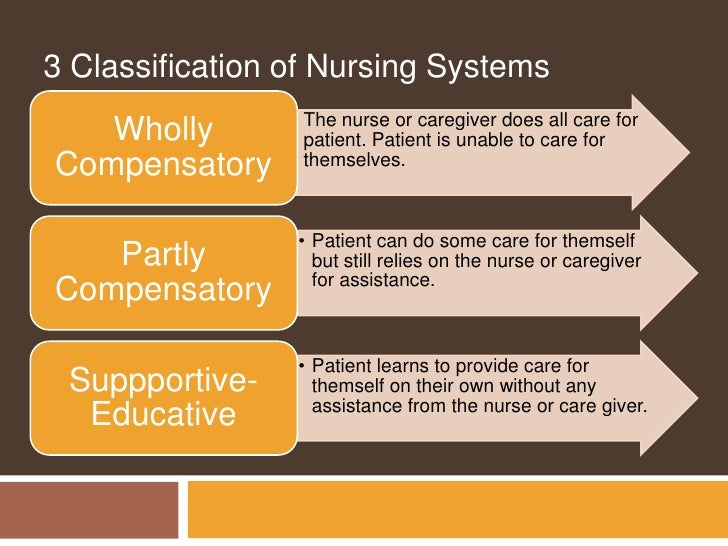 3 Classification of Nursing Systems

Wholly Compensatory

The nurse or caregiver does all care for patient. Patient is unable to care for themselves.

Partly Compensatory

• Patient can do some care for themself but still relies on the nurse or caregiver for assistance.

Suppportive-Educative

• Patient learns to provide care for themself on their own without any assistance from the nurse or care giver.